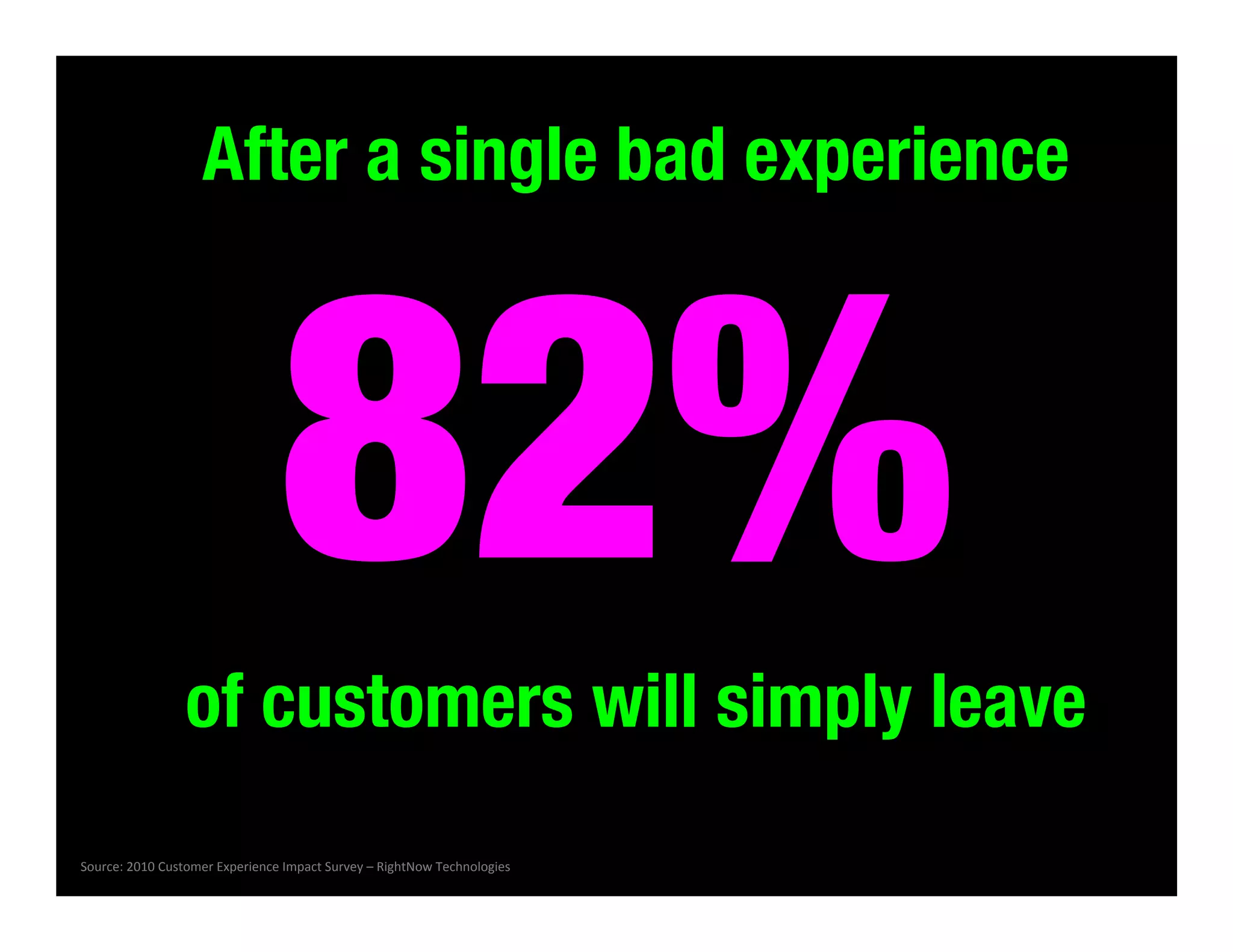 After a single bad experience

82%

of customers will simply leave

Source: 2010 Customer Experience Impact Survey – RightNow Technologies